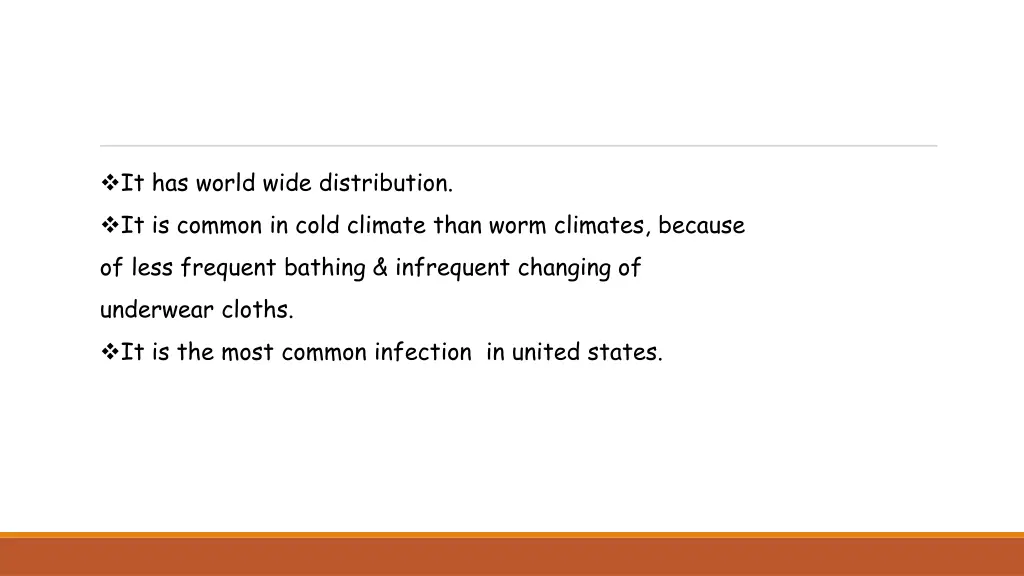 ❖It has world wide distribution.

❖It is common in cold climate than worm climates, because of less frequent bathing & infrequent changing of underwear cloths.

❖It is the most common infection in united states.